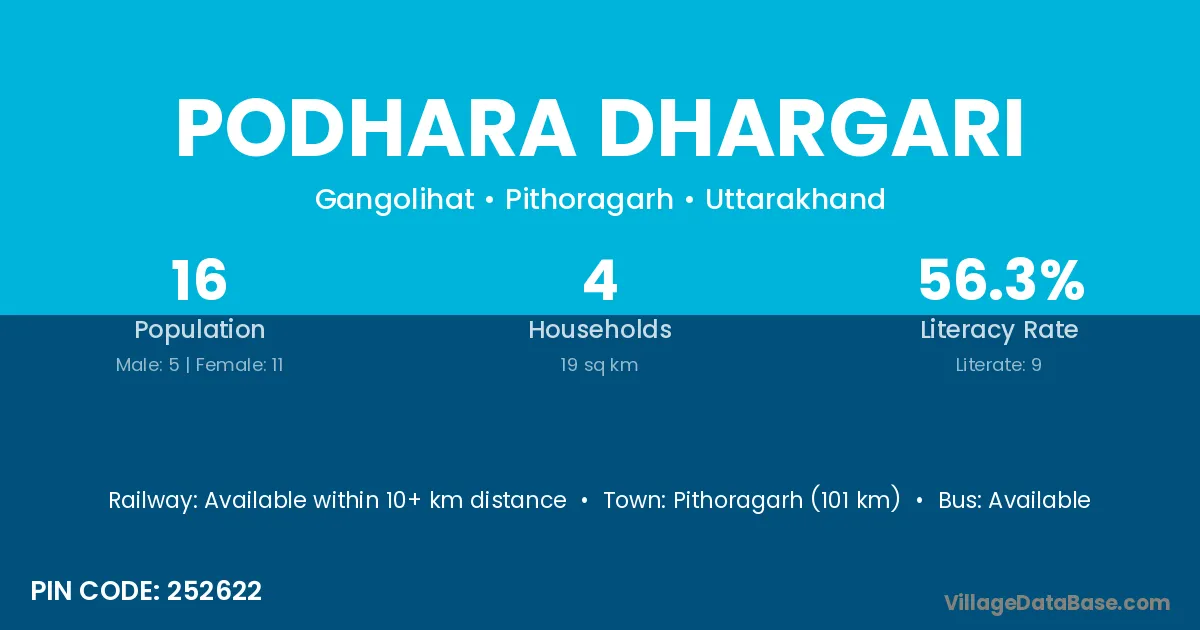 PODHARA DHARGARI

Gangolihat • Pithoragarh • Uttarakhand

16
Population
Male: 5 | Female: 11

4
Households
19 sq km

56.3%
Literacy Rate
Literate: 9

Railway: Available within 10+ km distance • Town: Pithoragarh (101 km) • Bus: Available

PIN CODE: 252622

VillageDataBase.com